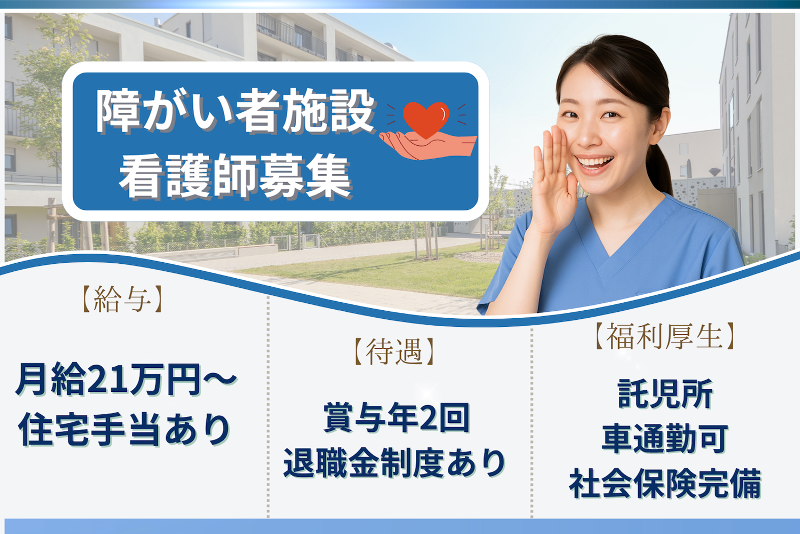 障がい者施設
看護師募集

【給与】
月給21万円～
住宅手当あり

【待遇】
賞与年2回
退職金制度あり

【福利厚生】
託児所
車通勤可
社会保険完備